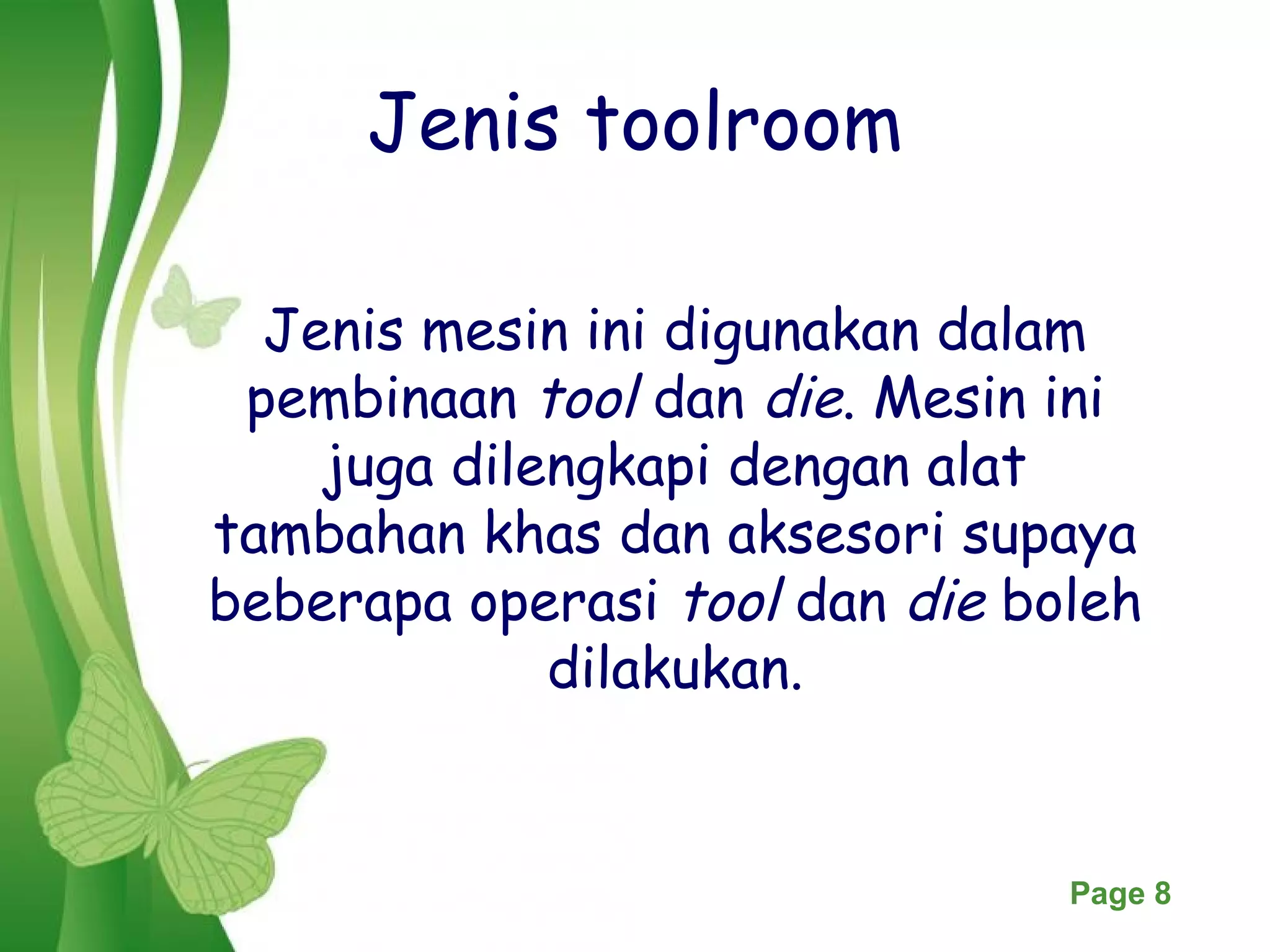 Jenis toolroom

Jenis mesin ini digunakan dalam pembinaan tool dan die. Mesin ini juga dilengkapi dengan alat tambahan khas dan aksesori supaya beberapa operasi tool dan die boleh dilakukan.

Page 8